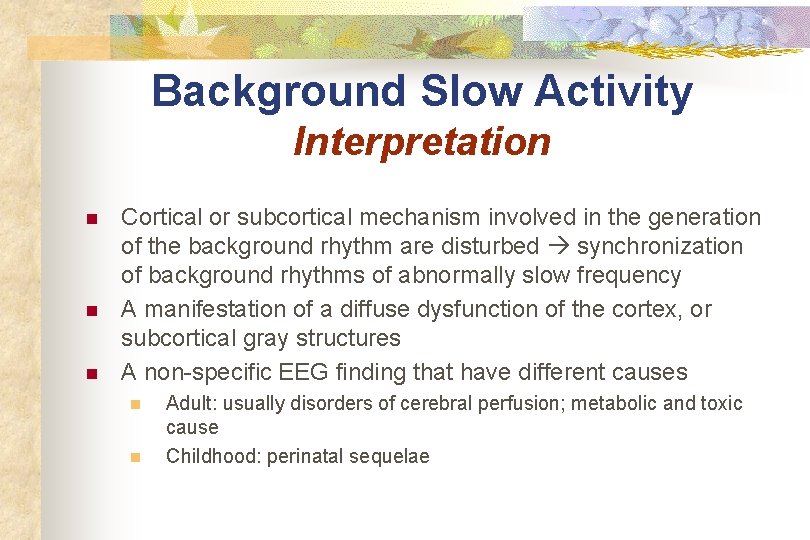 Background Slow Activity
Interpretation

- Cortical or subcortical mechanism involved in the generation of the background rhythm are disturbed → synchronization of background rhythms of abnormally slow frequency
- A manifestation of a diffuse dysfunction of the cortex, or subcortical gray structures
- A non-specific EEG finding that have different causes
  - Adult: usually disorders of cerebral perfusion; metabolic and toxic cause
  - Childhood: perinatal sequelae